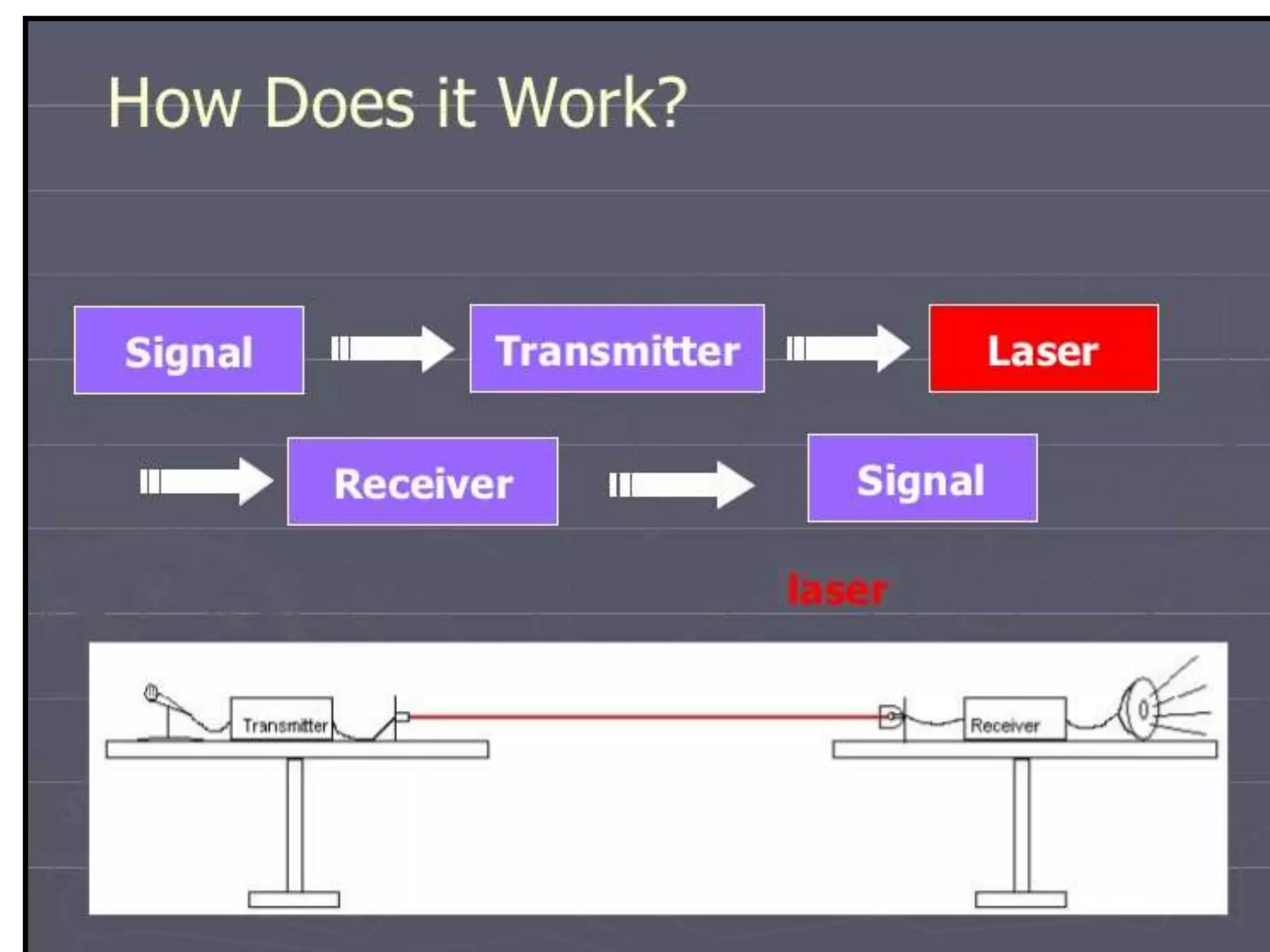 How Does it Work?

Signal

Transmitter

Laser

Receiver

Signal

laser

Transmitter

Receiver